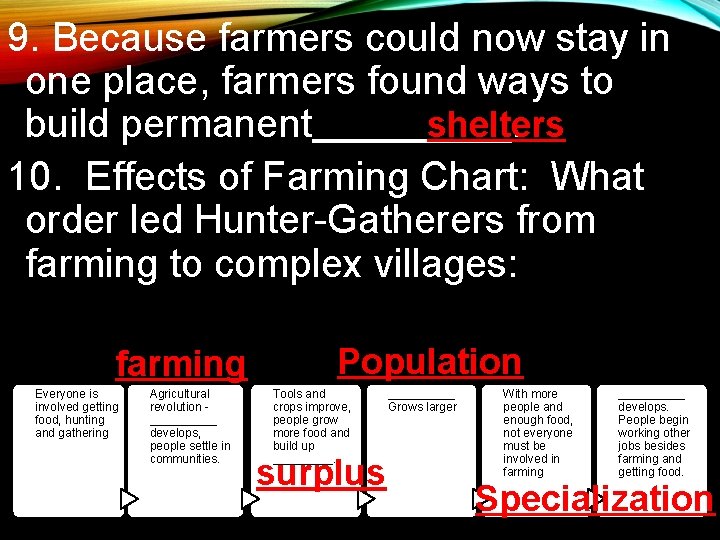 9. Because farmers could now stay in one place, farmers found ways to build permanent____. shelters

10. Effects of Farming Chart: What order led Hunter-Gatherers from farming to complex villages:

farming

Population

Everyone is involved getting food, hunting and gathering

Agricultural revolution - ____ develops, people settle in communities.

Tools and crops improve, people grow more food and build up ____

surplus

____ Grows larger

With more people and enough food, not everyone must be involved in farming

____ develops. People begin working other jobs besides farming and getting food.

Specialization